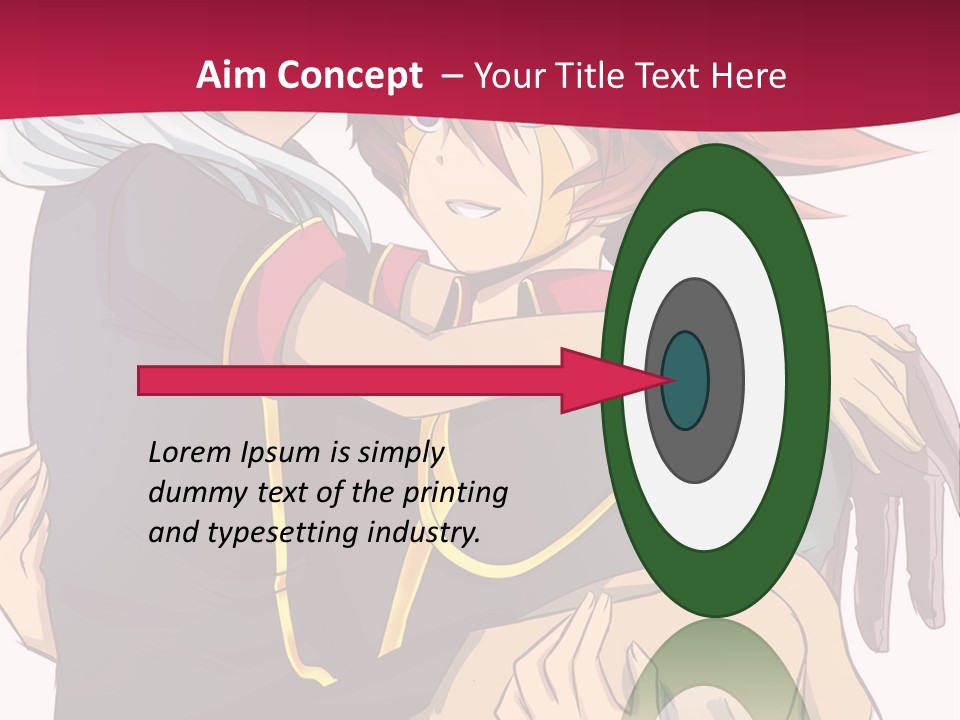 Aim Concept – Your Title Text Here

Lorem Ipsum is simply dummy text of the printing and typesetting industry.